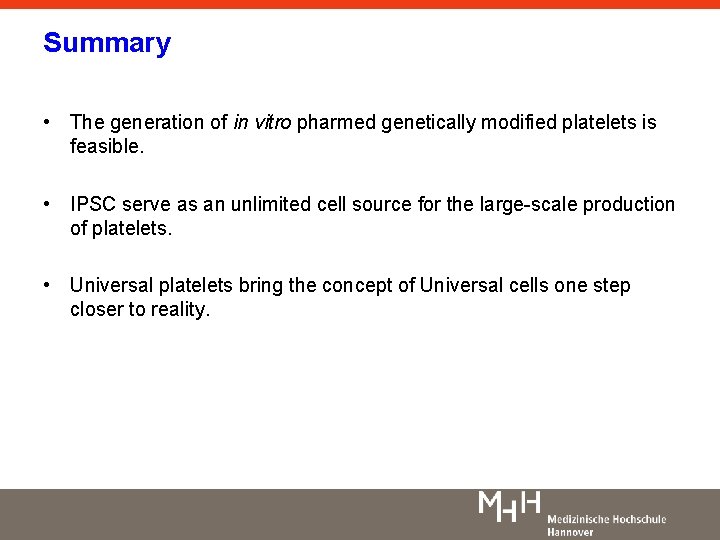 Summary

• The generation of in vitro pharmed genetically modified platelets is feasible.

• IPSC serve as an unlimited cell source for the large-scale production of platelets.

• Universal platelets bring the concept of Universal cells one step closer to reality.

MHH Medizinische Hochschule Hannover